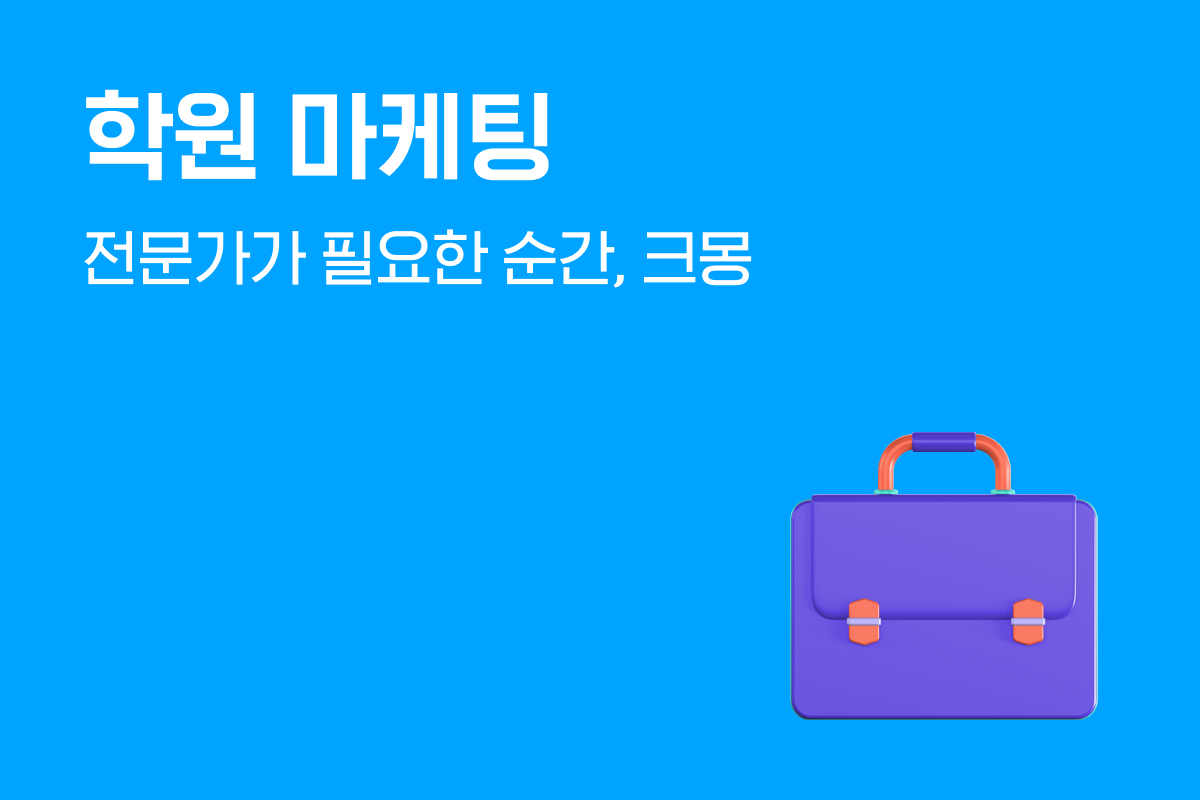 학원 마케팅

전문가가 필요한 순간, 크몽